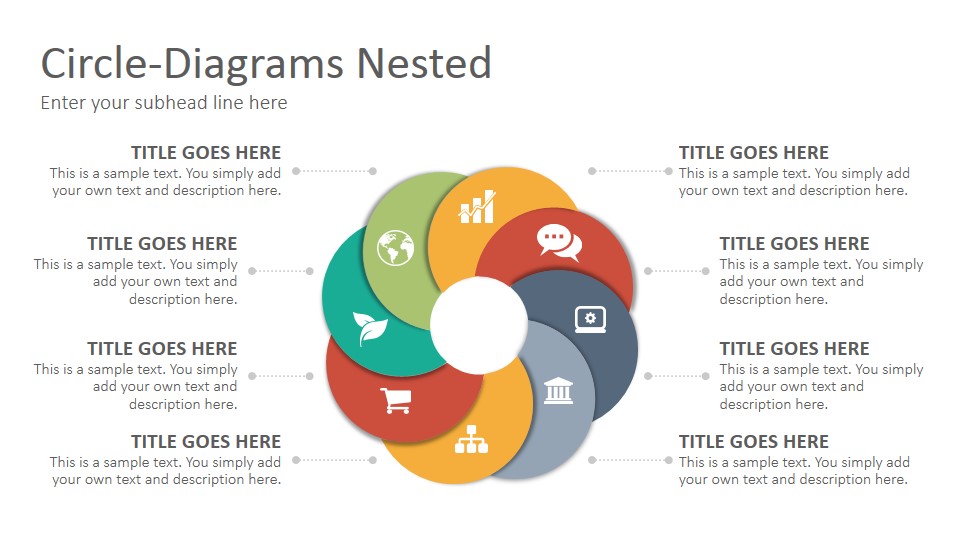 Circle-Diagrams Nested
Enter your subhead line here

TITLE GOES HERE
This is a sample text. You simply add your own text and description here.

TITLE GOES HERE
This is a sample text. You simply add your own text and description here.

TITLE GOES HERE
This is a sample text. You simply add your own text and description here.

TITLE GOES HERE
This is a sample text. You simply add your own text and description here.

TITLE GOES HERE
This is a sample text. You simply add your own text and description here.

TITLE GOES HERE
This is a sample text. You simply add your own text and description here.

TITLE GOES HERE
This is a sample text. You simply add your own text and description here.

TITLE GOES HERE
This is a sample text. You simply add your own text and description here.